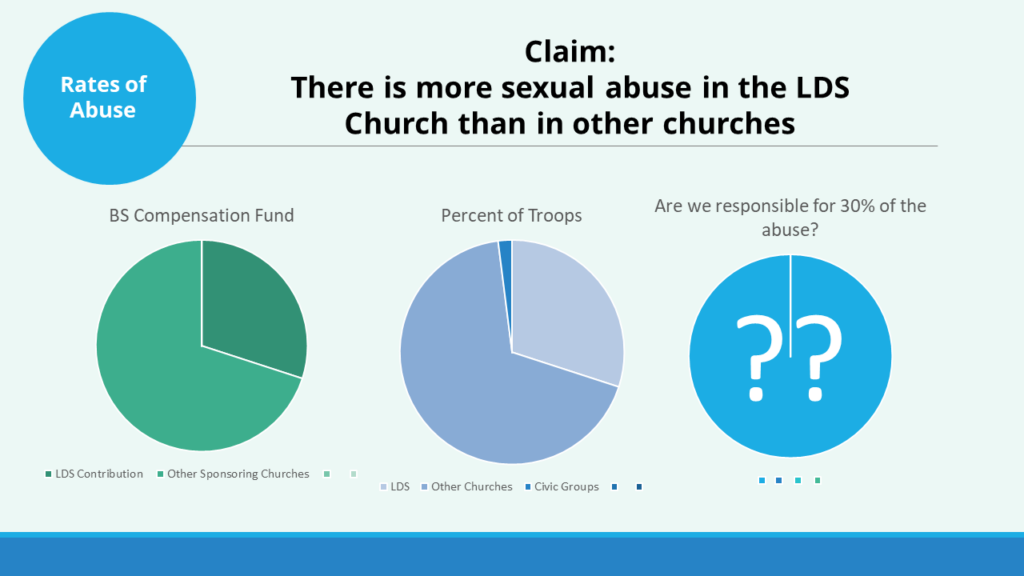 Rates of Abuse

Claim:
There is more sexual abuse in the LDS Church than in other churches

BS Compensation Fund

LDS Contribution  Other Sponsoring Churches

Percent of Troops

LDS  Other Churches  Civic Groups

Are we responsible for 30% of the abuse?

??